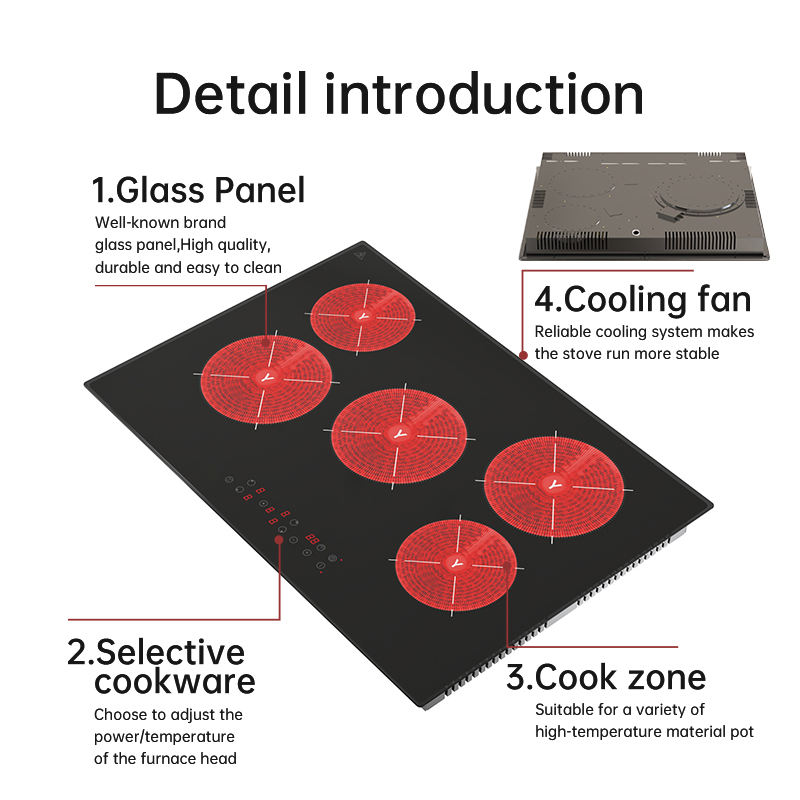 Detail introduction

1.Glass Panel
Well-known brand glass panel,High quality, durable and easy to clean

4.Cooling fan
Reliable cooling system makes the stove run more stable

2.Selective cookware
Choose to adjust the power/temperature of the furnace head

3.Cook zone
Suitable for a variety of high-temperature material pot